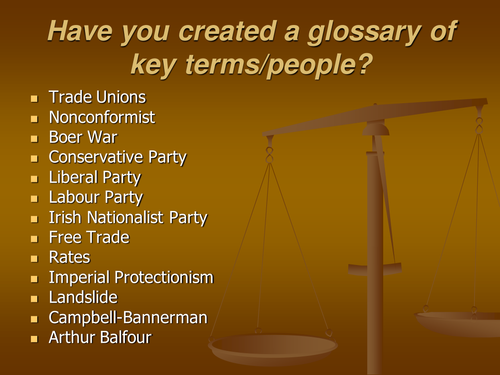 Have you created a glossary of key terms/people?

- Trade Unions
- Nonconformist
- Boer War
- Conservative Party
- Liberal Party
- Labour Party
- Irish Nationalist Party
- Free Trade
- Rates
- Imperial Protectionism
- Landslide
- Campbell-Bannerman
- Arthur Balfour